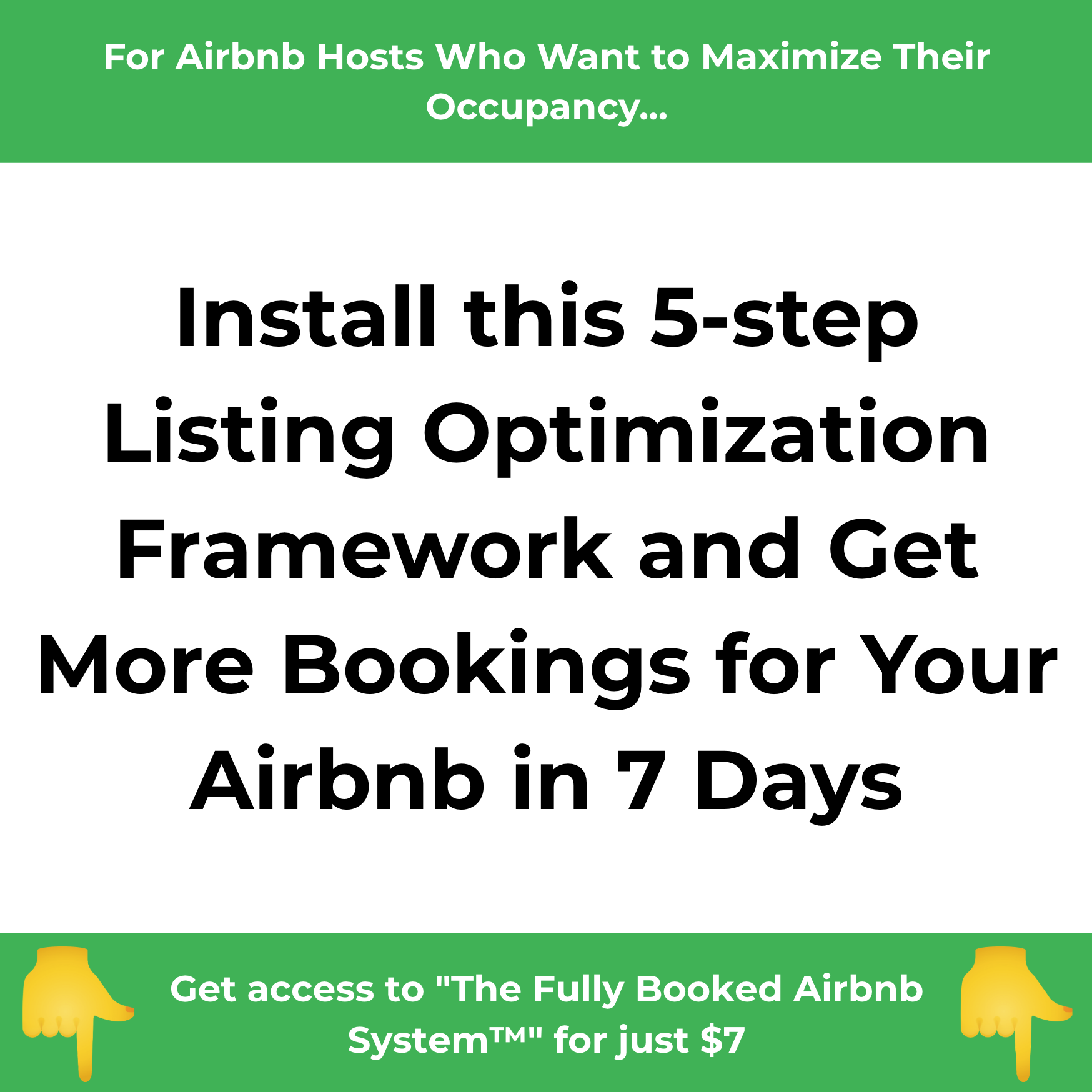 For Airbnb Hosts Who Want to Maximize Their Occupancy...

Install this 5-step Listing Optimization Framework and Get More Bookings for Your Airbnb in 7 Days

Get access to "The Fully Booked Airbnb System™" for just $7